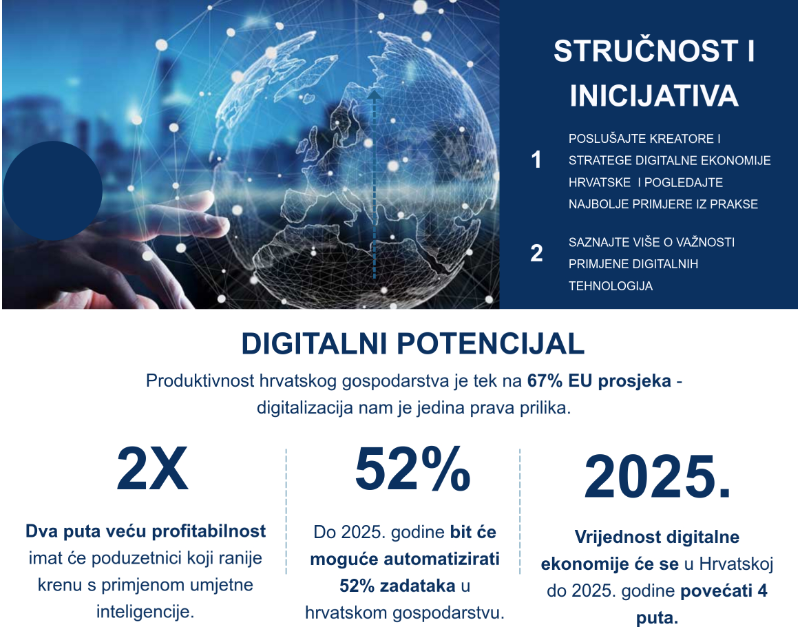 STRUČNOST I INICIJATIVA

1 POSLUŠAJTE KREATORE I STRATEGE DIGITALNE EKONOMIJE HRVATSKE I POGLEDAJTE NAJBOLJE PRIMJERE IZ PRAKSE

2 SAZNAJTE VIŠE O VAŽNOSTI PRIMJENE DIGITALNIH TEHNOLOGIJA

DIGITALNI POTENCIJAL

Produktivnost hrvatskog gospodarstva je tek na 67% EU prosjeka - digitalizacija nam je jedina prava prilika.

2X

Dva puta veću profitabilnost imat će poduzetnici koji ranije krenu s primjenom umjetne inteligencije.

52%

Do 2025. godine bit će moguće automatizirati 52% zadataka u hrvatskom gospodarstvu.

2025.

Vrijednost digitalne ekonomije će se u Hrvatskoj do 2025. godine povećati 4 puta.